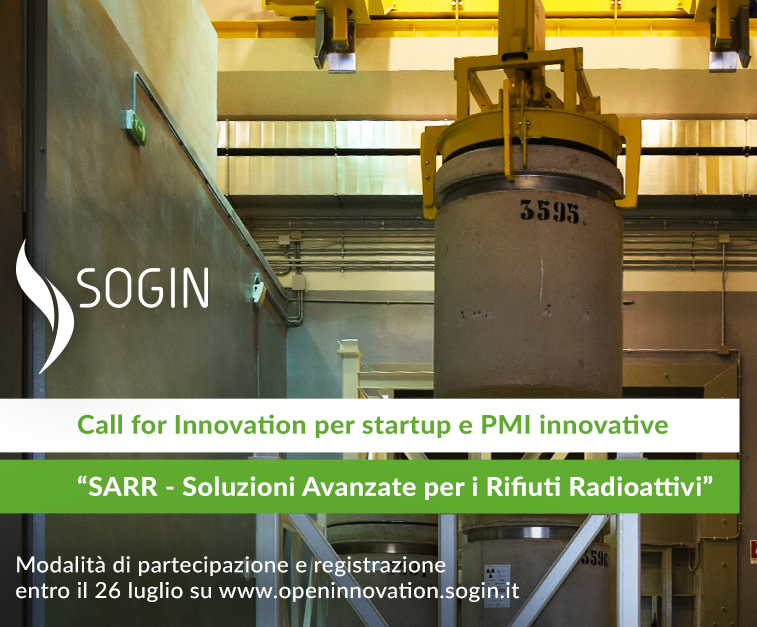 3595

SOGIN

Call for Innovation per startup e PMI innovative

“SARR - Soluzioni Avanzate per i Rifiuti Radioattivi”

5596

Modalità di partecipazione e registrazione entro il 26 luglio su www.openinnovation.sogin.it